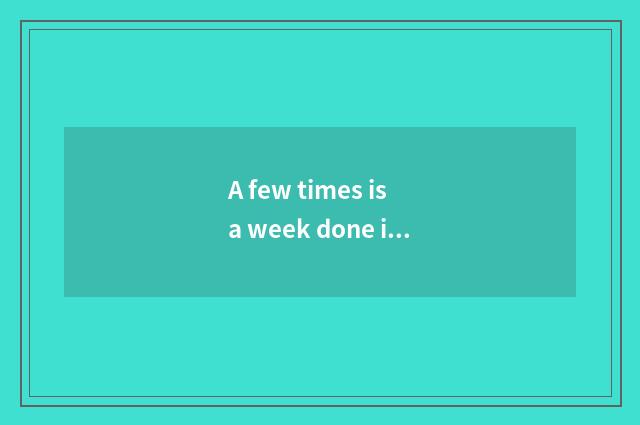 A few times is
a week done i...